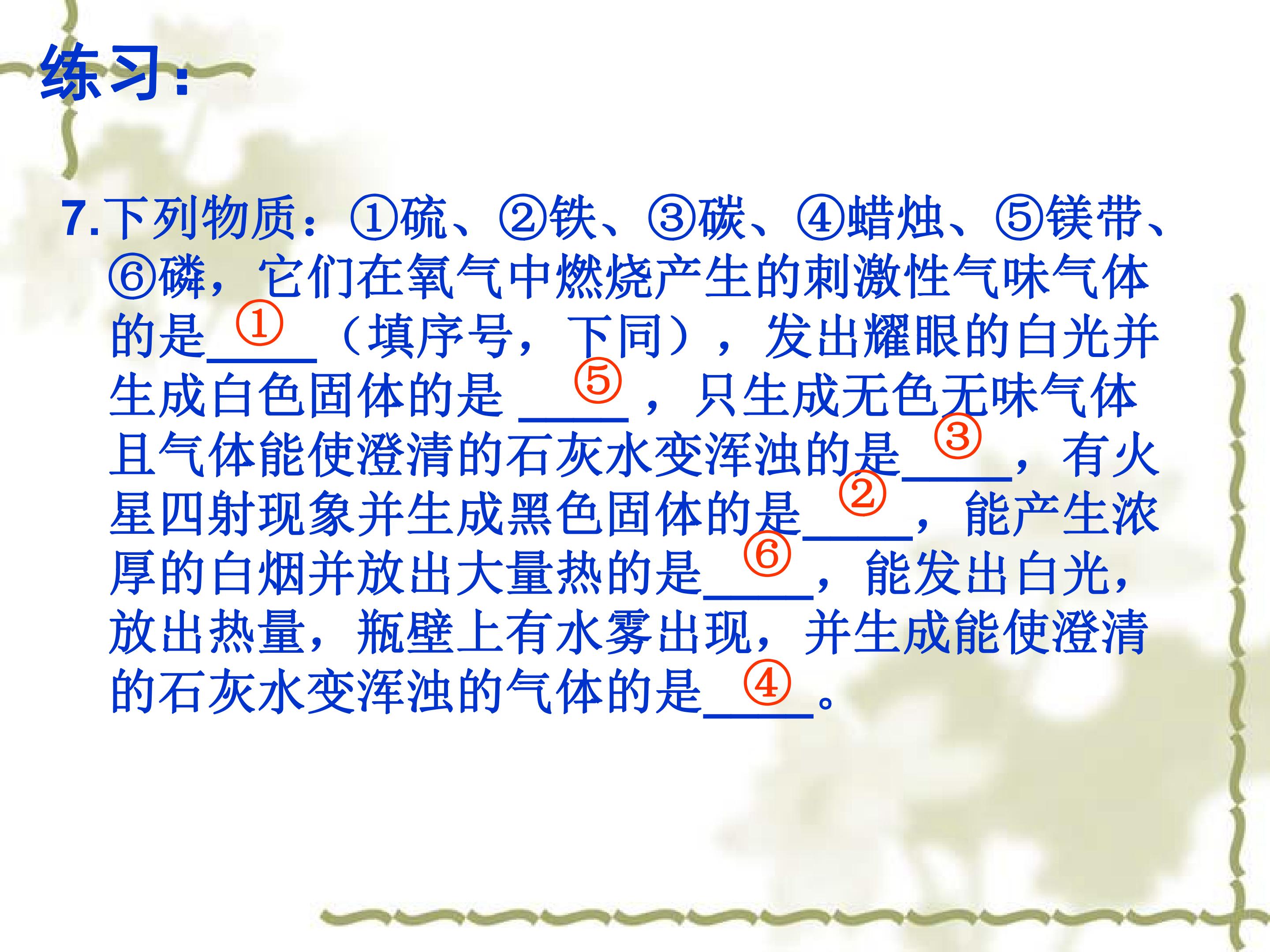 练习:

7.下列物质：①硫、②铁、③碳、④蜡烛、⑤镁带、⑥磷，它们在氧气中燃烧产生的刺激性气味气体的是__①__（填序号，下同），发出耀眼的白光并生成白色固体的是 __⑤__，只生成无色无味气体且气体能使澄清的石灰水变浑浊的是__③__，有火星四射现象并生成黑色固体的是__②__，能产生浓厚的白烟并放出大量热的是__⑥__，能发出白光，放出热量，瓶壁上有水雾出现，并生成能使澄清的石灰水变浑浊的气体的是__④__。